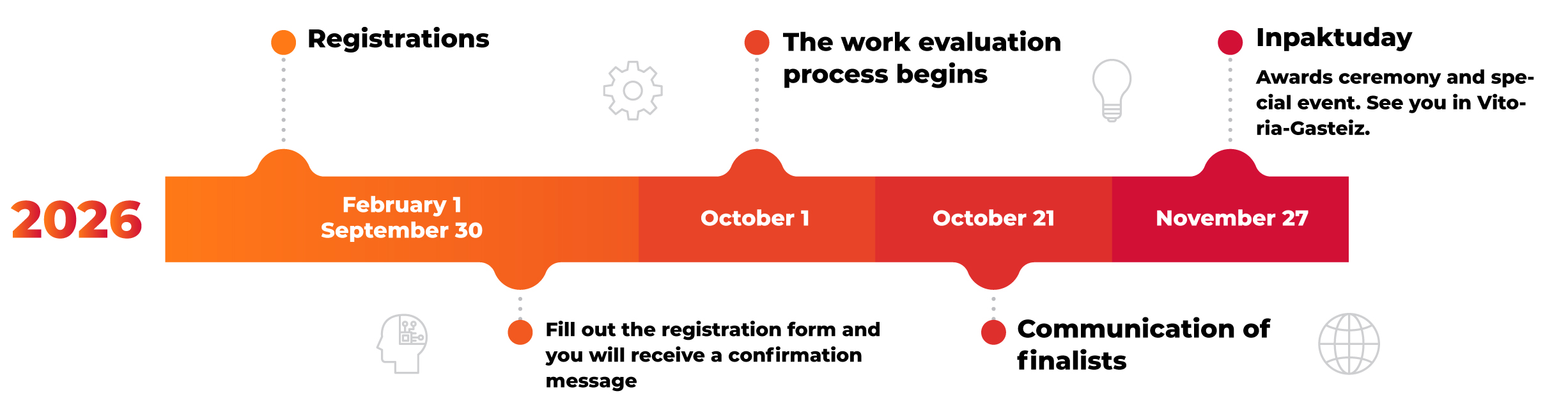 Registrations

The work evaluation process begins

Inpaktuday

Awards ceremony and special event. See you in Vitoria-Gasteiz.

2026

February 1
September 30

October 1

October 21

November 27

Fill out the registration form and you will receive a confirmation message

Communication of finalists